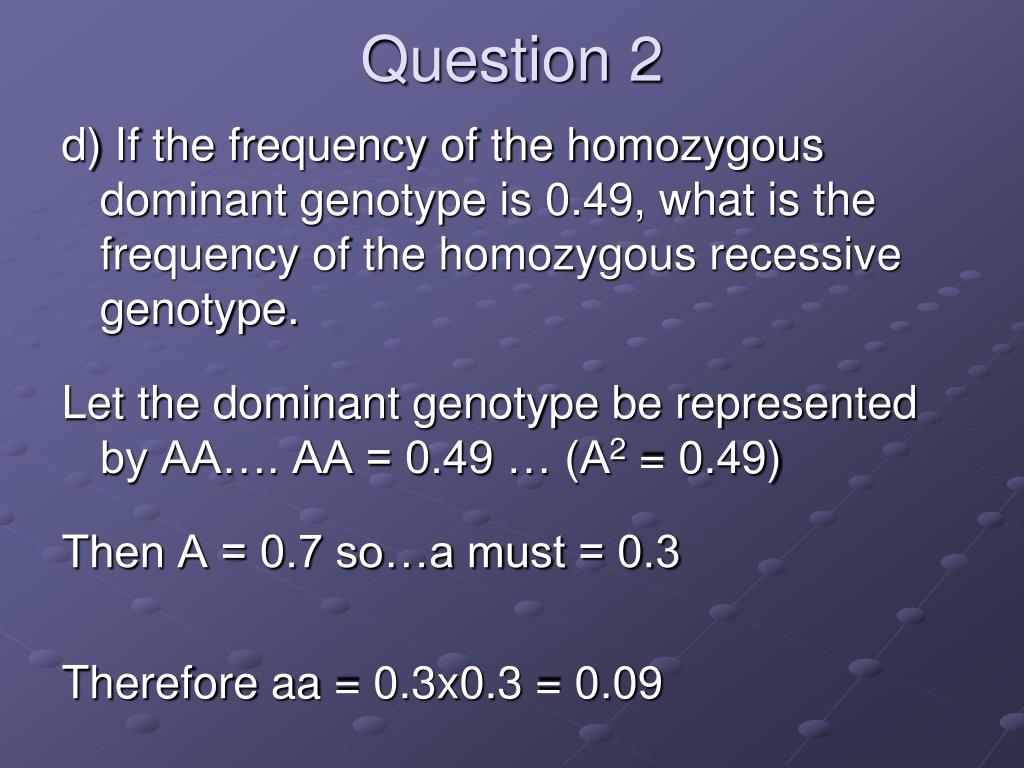 Question 2

d) If the frequency of the homozygous dominant genotype is 0.49, what is the frequency of the homozygous recessive genotype.

Let the dominant genotype be represented by AA…. AA = 0.49 … ($A^2$ = 0.49)

Then A = 0.7 so…a must = 0.3

Therefore aa = 0.3x0.3 = 0.09